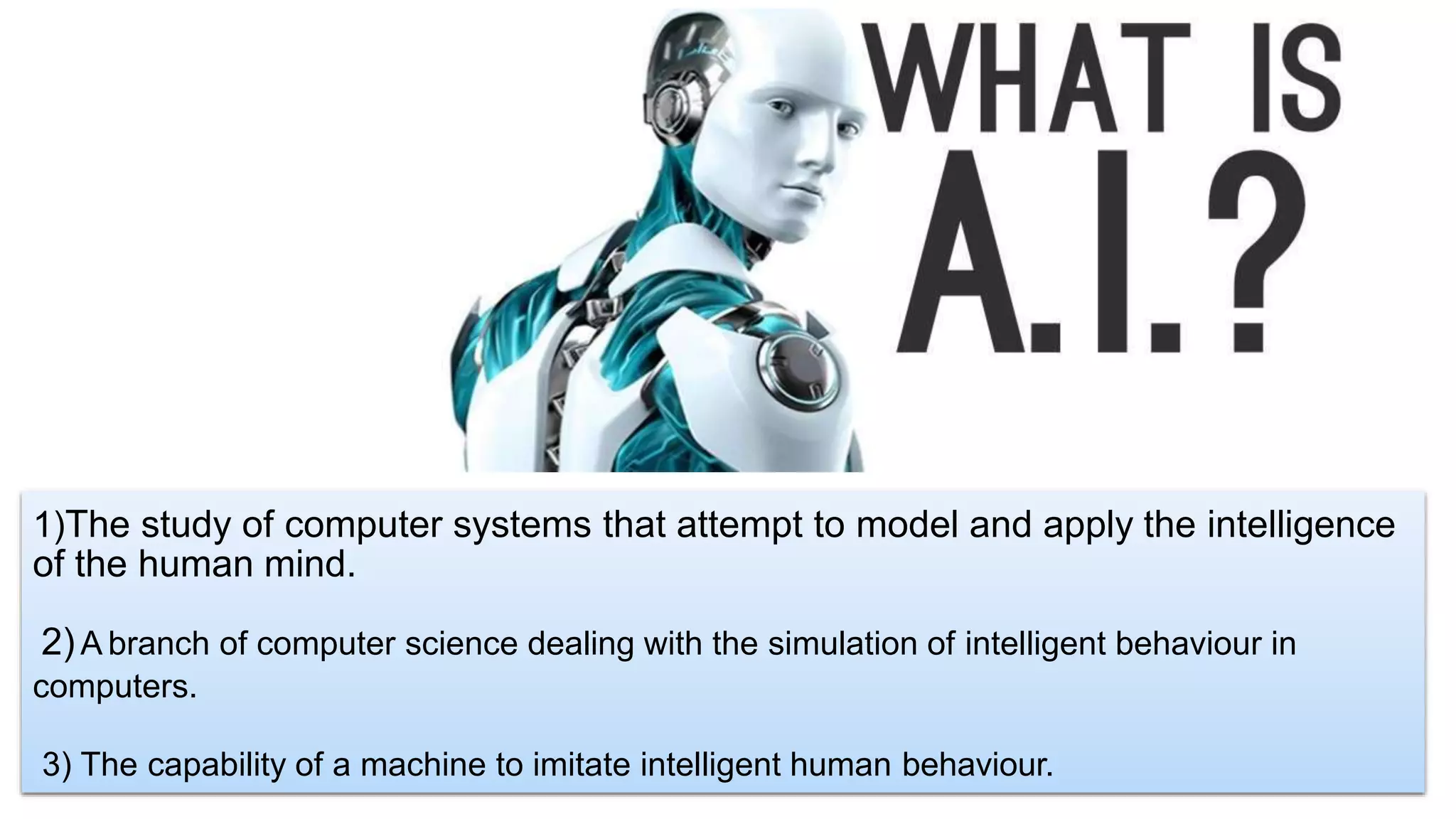 WHAT IS A.I.?

1)The study of computer systems that attempt to model and apply the intelligence of the human mind.

2) A branch of computer science dealing with the simulation of intelligent behaviour in computers.

3) The capability of a machine to imitate intelligent human behaviour.